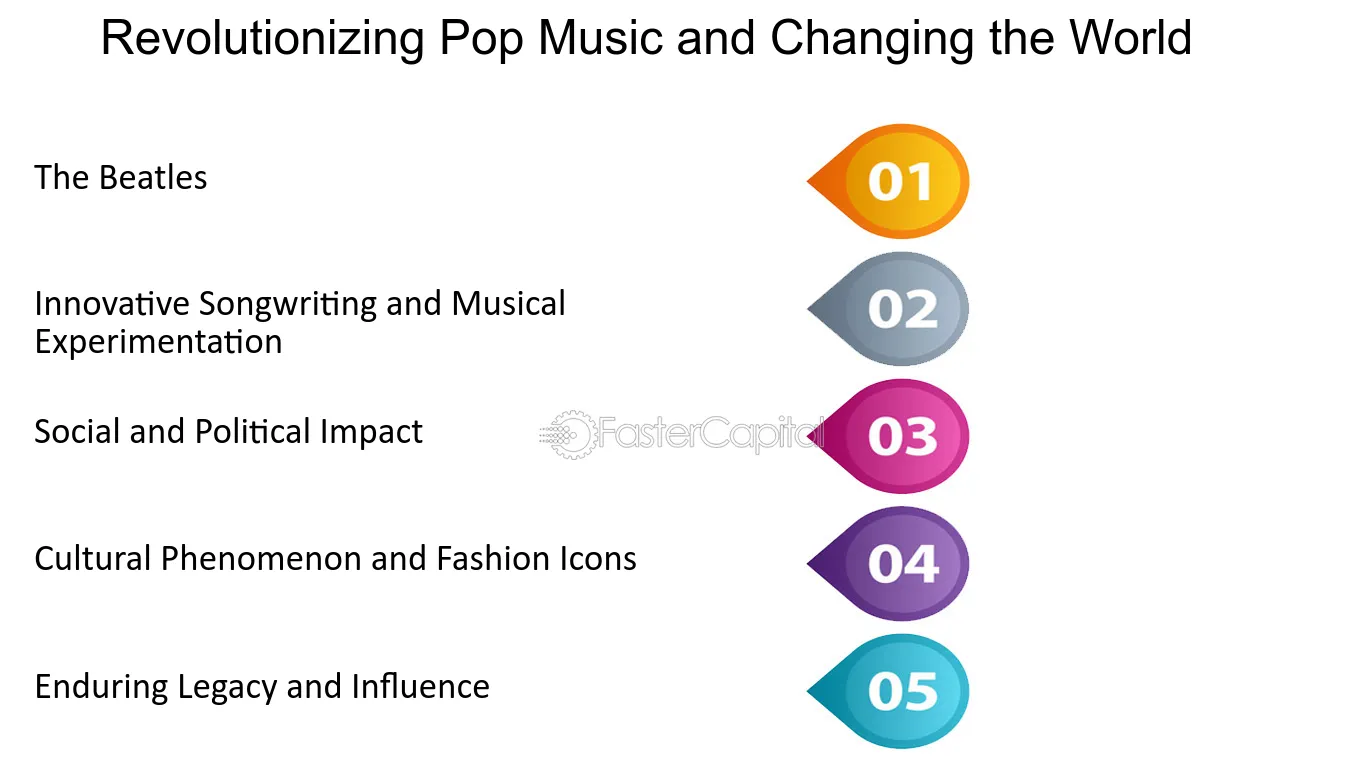 Revolutionizing Pop Music and Changing the World

The Beatles

01

Innovative Songwriting and Musical Experimentation

02

Social and Political Impact

03

Cultural Phenomenon and Fashion Icons

04

Enduring Legacy and Influence

05

FasterCapital